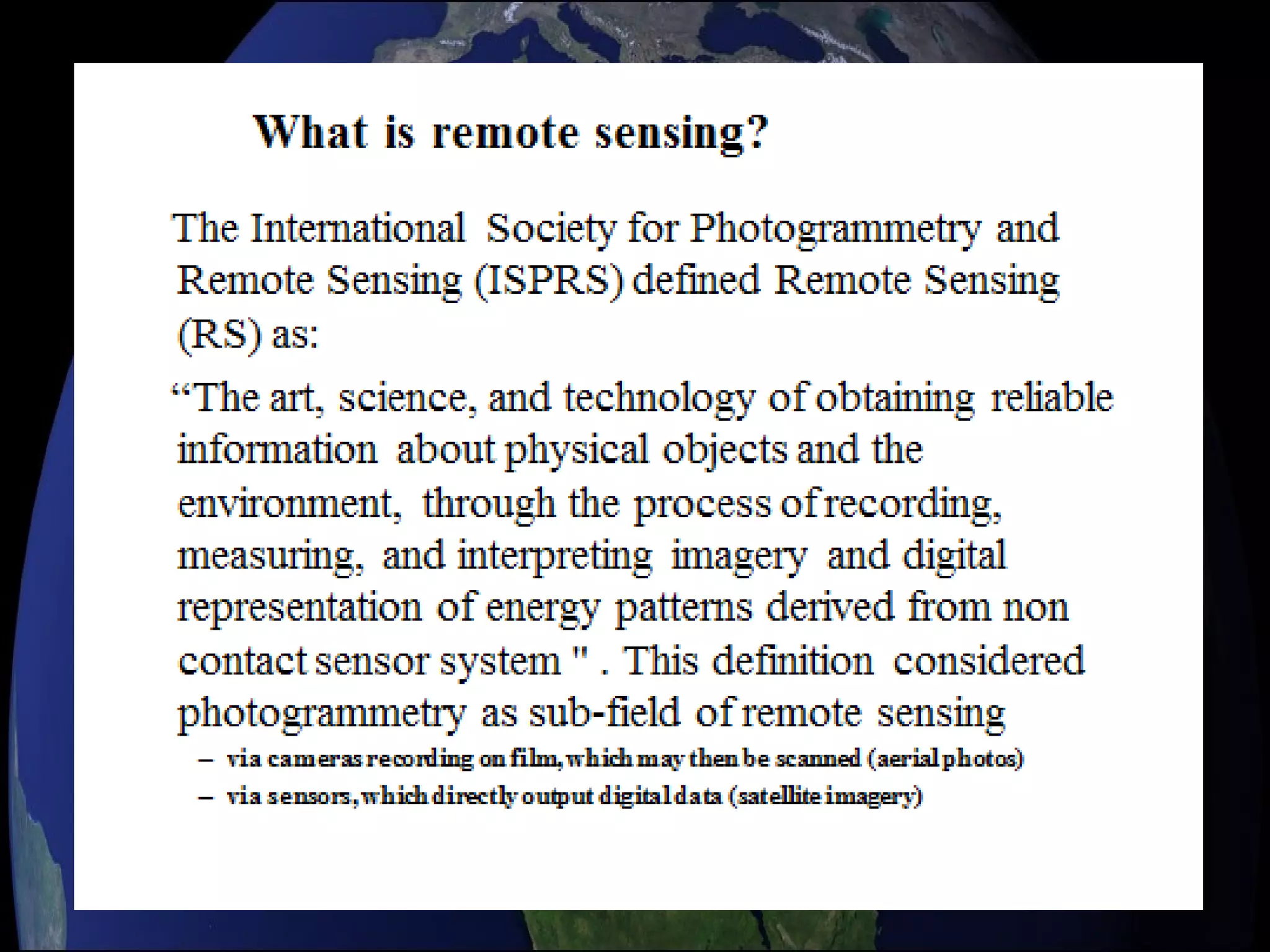 What is remote sensing?

The International Society for Photogrammetry and Remote Sensing (ISPRS) defined Remote Sensing (RS) as:

“The art, science, and technology of obtaining reliable information about physical objects and the environment, through the process of recording, measuring, and interpreting imagery and digital representation of energy patterns derived from non contact sensor system " . This definition considered photogrammetry as sub-field of remote sensing

– via cameras recording on film, which may then be scanned (aerial photos)
– via sensors, which directly output digital data (satellite imagery)